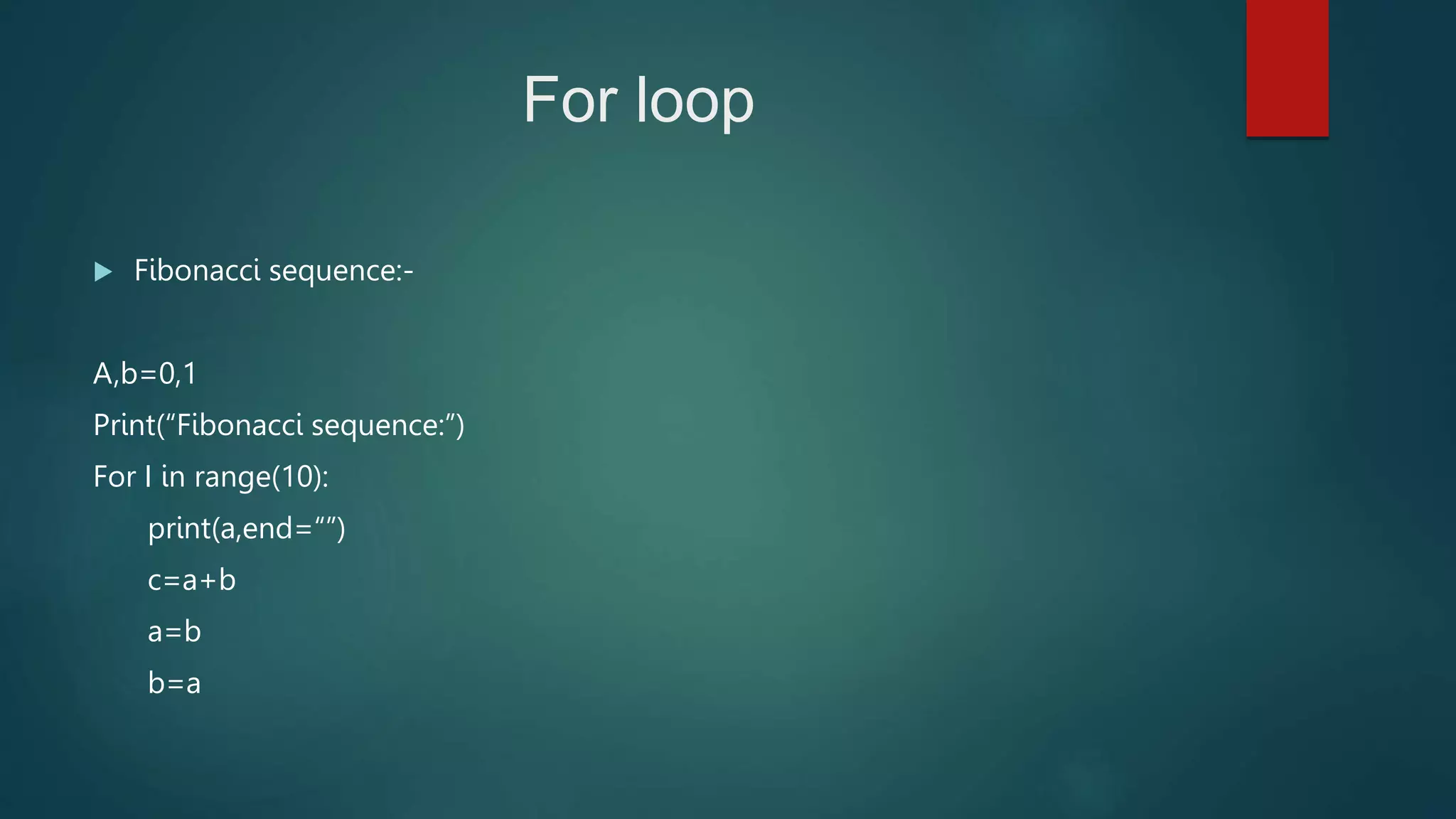 For loop

Fibonacci sequence:-

A,b=0,1

Print(“Fibonacci sequence:”)

For I in range(10):

print(a,end=“”)

c=a+b

a=b

b=a